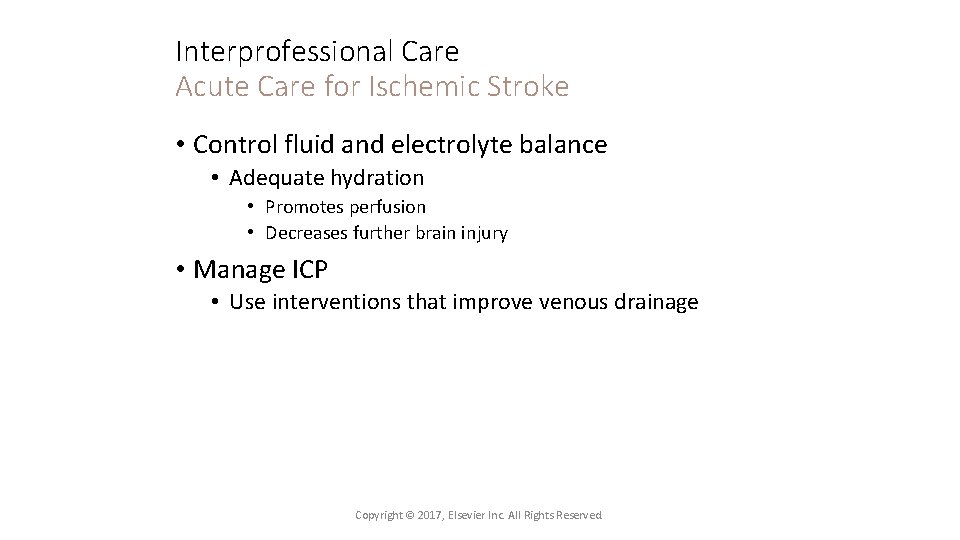 Interprofessional Care
Acute Care for Ischemic Stroke

• Control fluid and electrolyte balance
 • Adequate hydration
  • Promotes perfusion
  • Decreases further brain injury

• Manage ICP
 • Use interventions that improve venous drainage

Copyright © 2017, Elsevier Inc. All Rights Reserved.